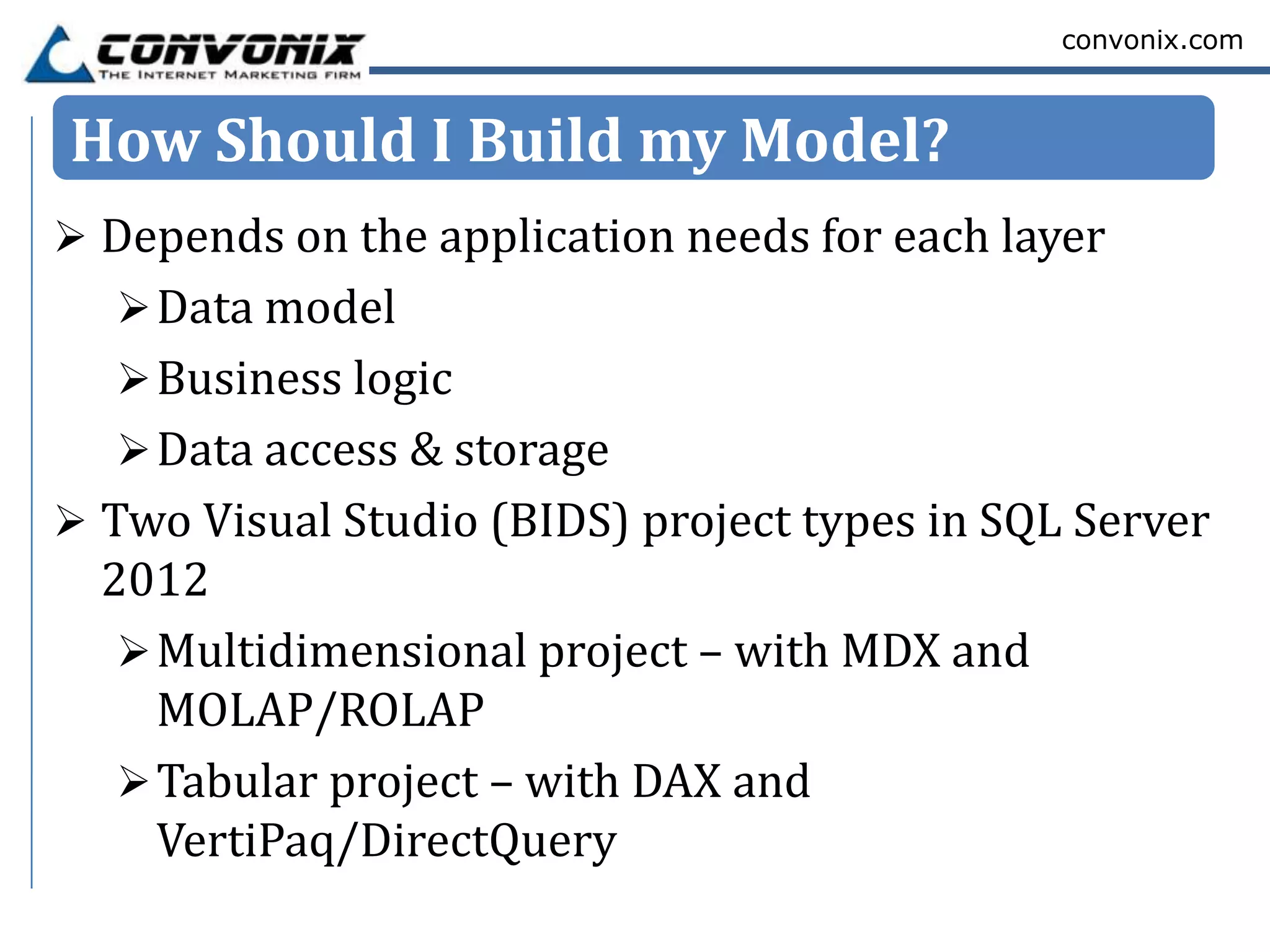 CONVONIX
THE INTERNET MARKETING FIRM

convonix.com

How Should I Build my Model?

➢ Depends on the application needs for each layer

➢ Data model

➢ Business logic

➢ Data access & storage

➢ Two Visual Studio (BIDS) project types in SQL Server 2012

➢ Multidimensional project – with MDX and MOLAP/ROLAP

➢ Tabular project – with DAX and VertiPaq/DirectQuery